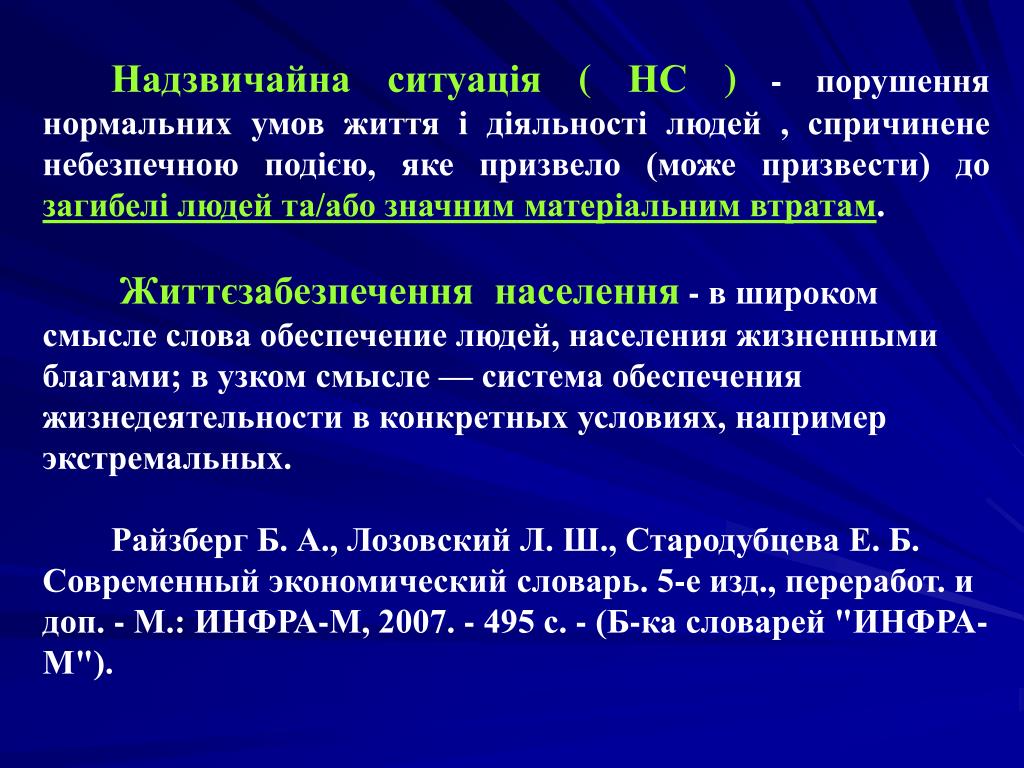 Надзвичайна ситуація ( НС ) - порушення нормальних умов життя і діяльності людей , спричинене небезпечною подією, яке призвело (може призвести) до загибелі людей та/або значним матеріальним втратам.

Життєзабезпечення населення - в широком смысле слова обеспечение людей, населения жизненными благами; в узком смысле — система обеспечения жизнедеятельности в конкретных условиях, например экстремальных.

Райзберг Б. А., Лозовский Л. Ш., Стародубцева Е. Б. Современный экономический словарь. 5-е изд., переработ. и доп. - М.: ИНФРА-М, 2007. - 495 с. - (Б-ка словарей "ИНФРА-М").